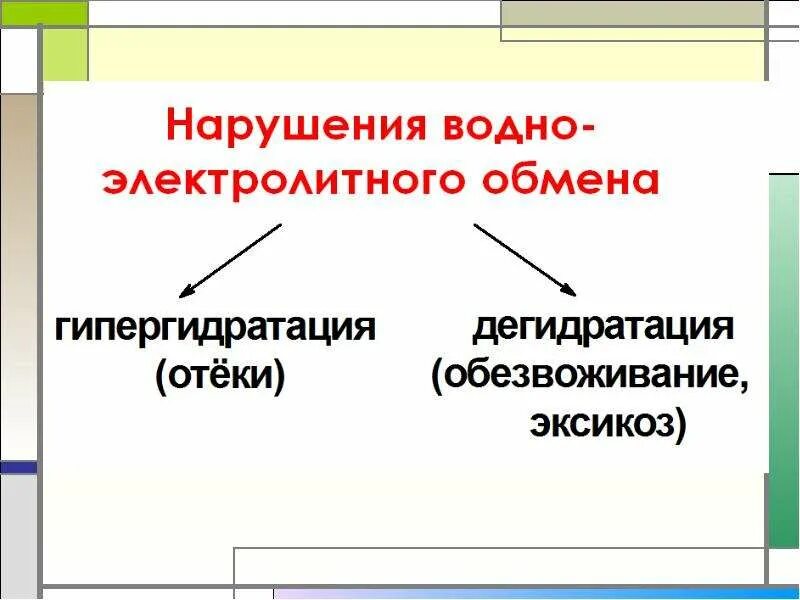 Нарушения водно-электролитного обмена

гипергидратация (отёки)

дегидратация (обезвоживание, эксикоз)